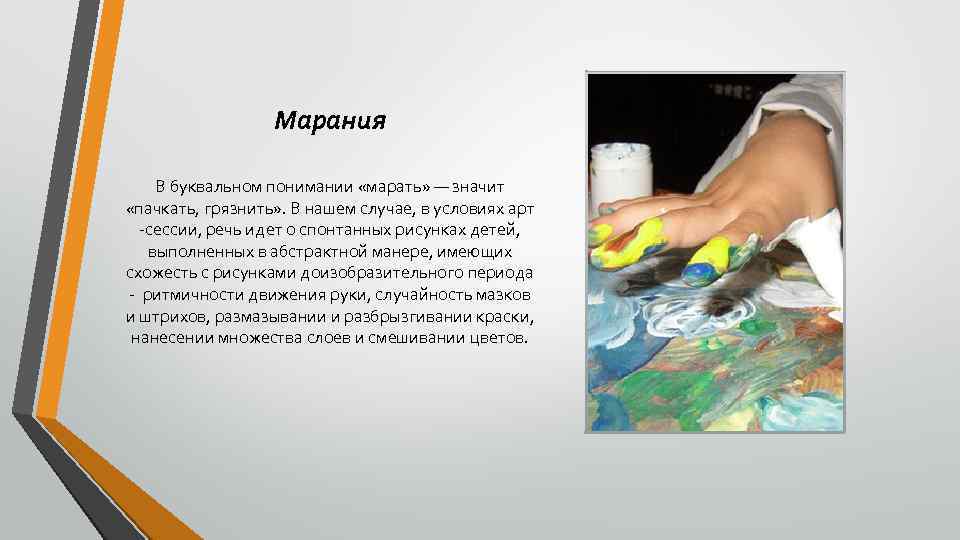 Марания

В буквальном понимании «марать» — значит «пачкать, грязнить». В нашем случае, в условиях арт -сессии, речь идет о спонтанных рисунках детей, выполненных в абстрактной манере, имеющих схожесть с рисунками доизобразительного периода - ритмичности движения руки, случайность мазков и штрихов, размазывании и разбрызгивании краски, нанесении множества слоев и смешивании цветов.